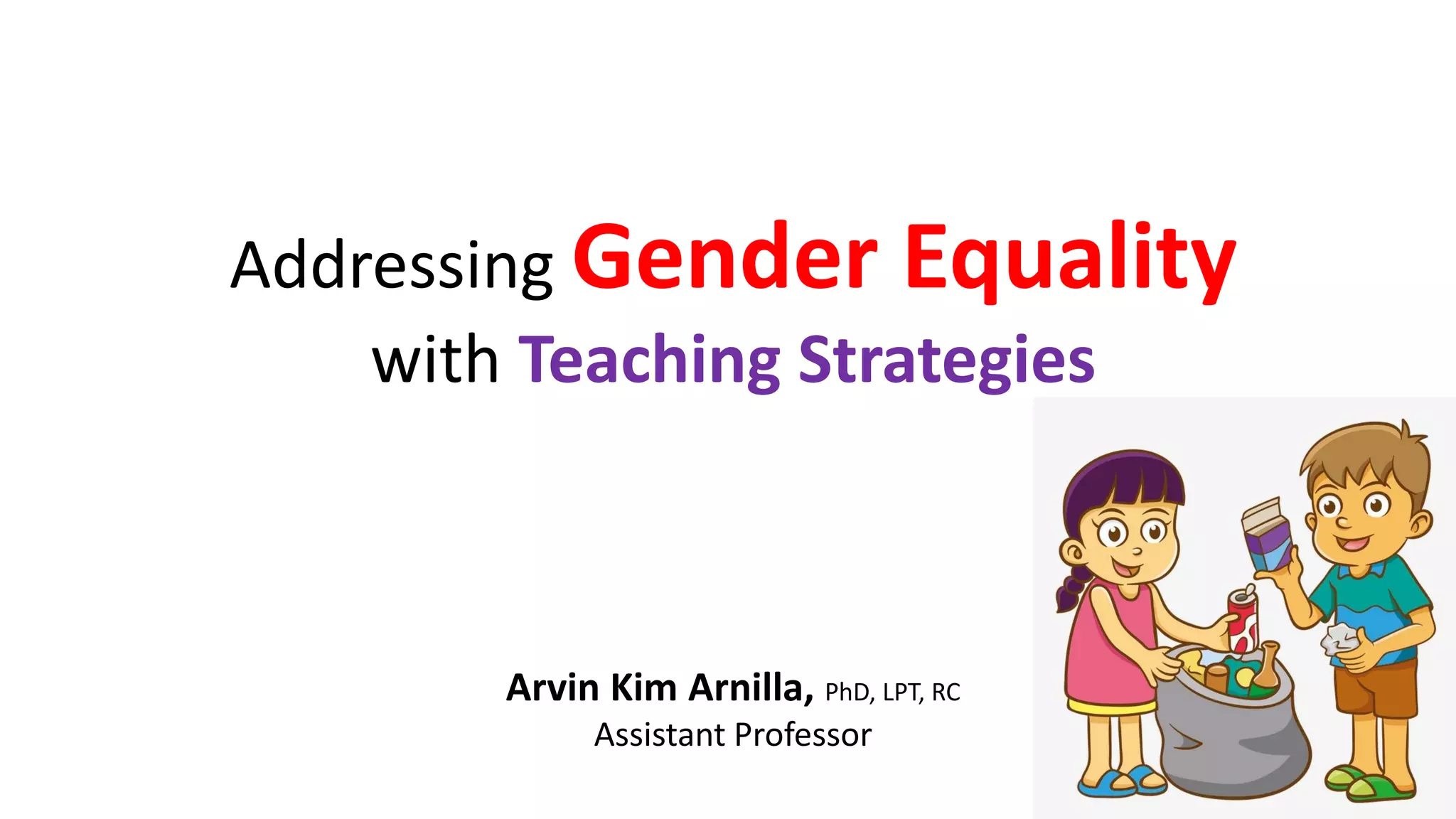 Addressing Gender Equality with Teaching Strategies

Arvin Kim Arnilla, PhD, LPT, RC
Assistant Professor